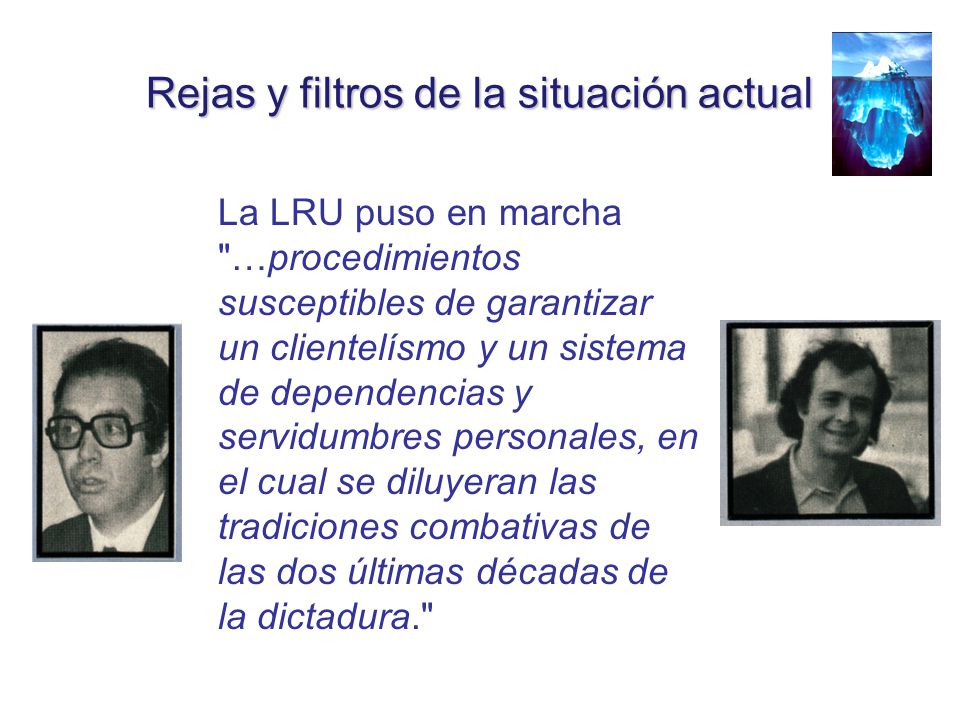 Rejas y filtros de la situación actual

La LRU puso en marcha "…procedimientos susceptibles de garantizar un clientelísmo y un sistema de dependencias y servidumbres personales, en el cual se diluyeran las tradiciones combativas de las dos últimas décadas de la dictadura."